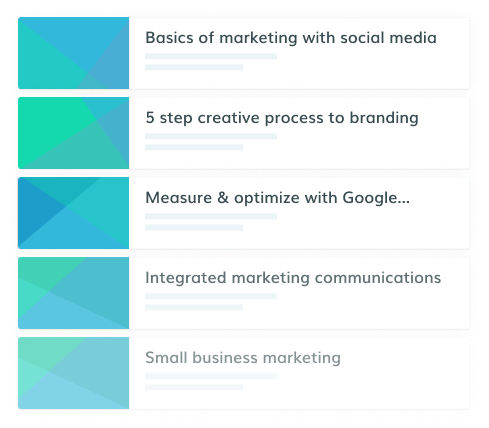 Basics of marketing with social media

5 step creative process to branding

Measure & optimize with Google...

Integrated marketing communications

Small business marketing